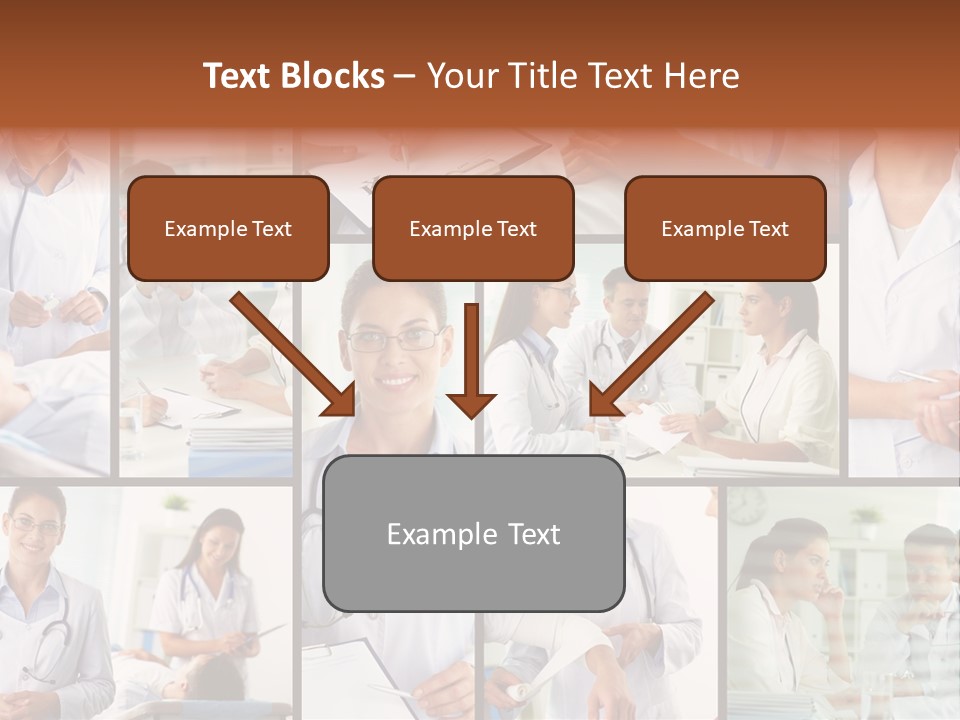 Text Blocks – Your Title Text Here

Example Text

Example Text

Example Text

Example Text